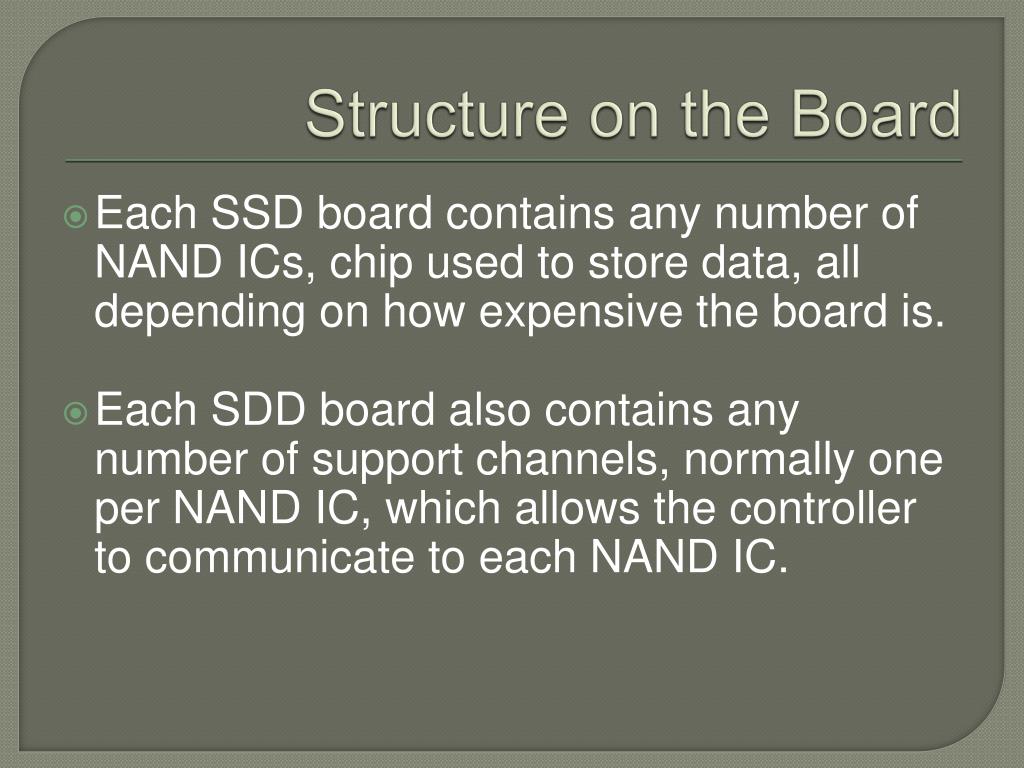 Structure on the Board

Each SSD board contains any number of NAND ICs, chip used to store data, all depending on how expensive the board is.

Each SDD board also contains any number of support channels, normally one per NAND IC, which allows the controller to communicate to each NAND IC.